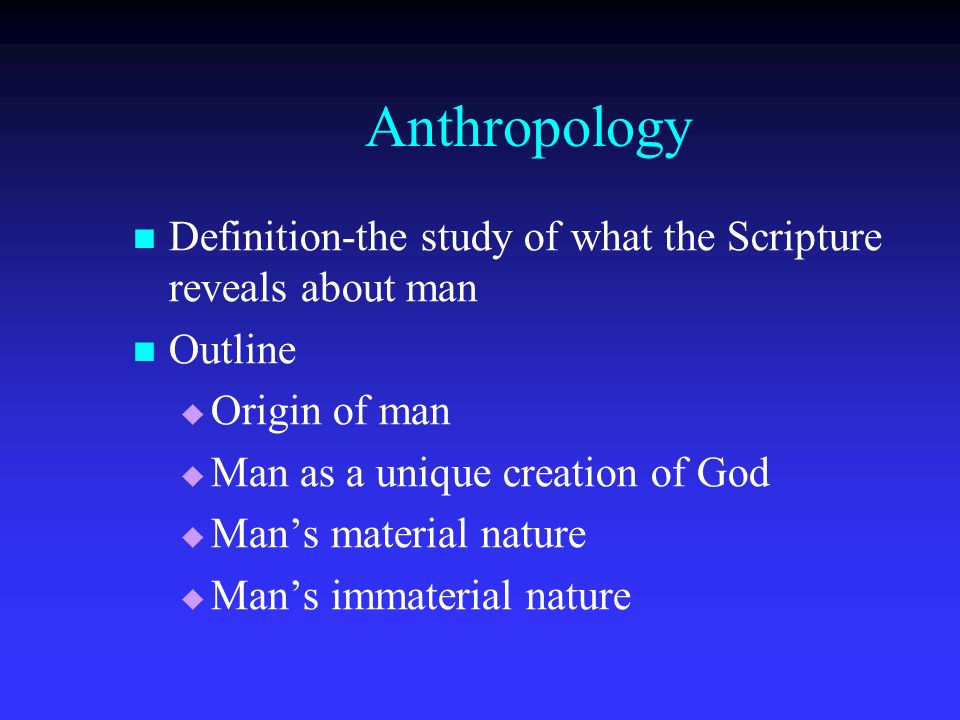 Anthropology

- Definition-the study of what the Scripture reveals about man
- Outline
  - Origin of man
  - Man as a unique creation of God
  - Man’s material nature
  - Man’s immaterial nature